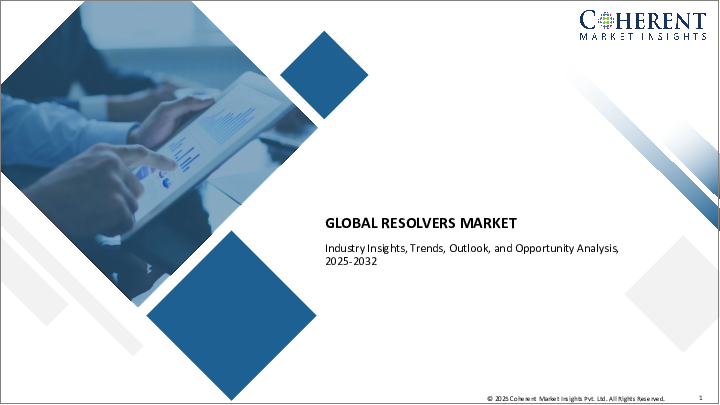 COHERENT
MARKET INSIGHTS

GLOBAL RESOLVERS MARKET

Industry Insights, Trends, Outlook, and Opportunity Analysis, 2025-2032

© 2025 Coherent Market Insights Pvt. Ltd. All Rights Reserved.

1